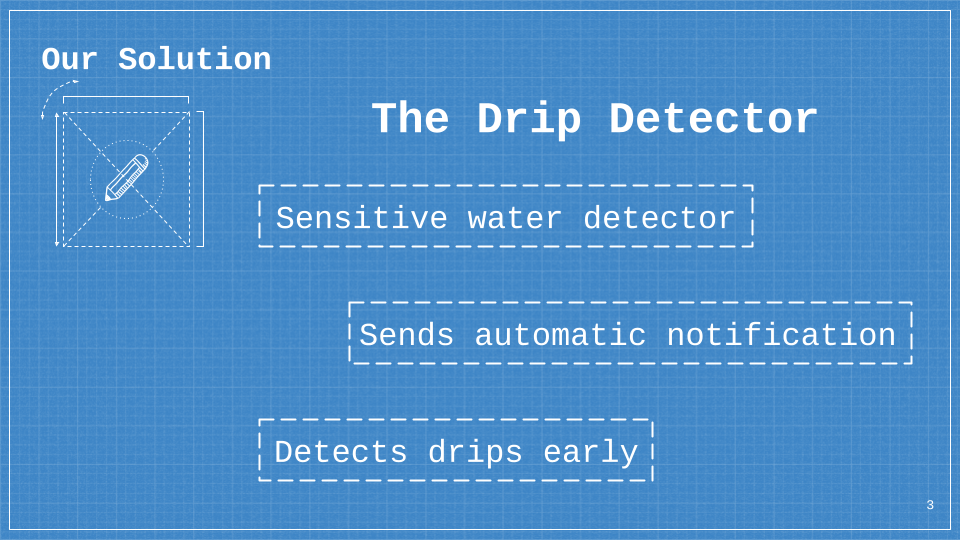 Our Solution

The Drip Detector

Sensitive water detector

Sends automatic notification

Detects drips early

3